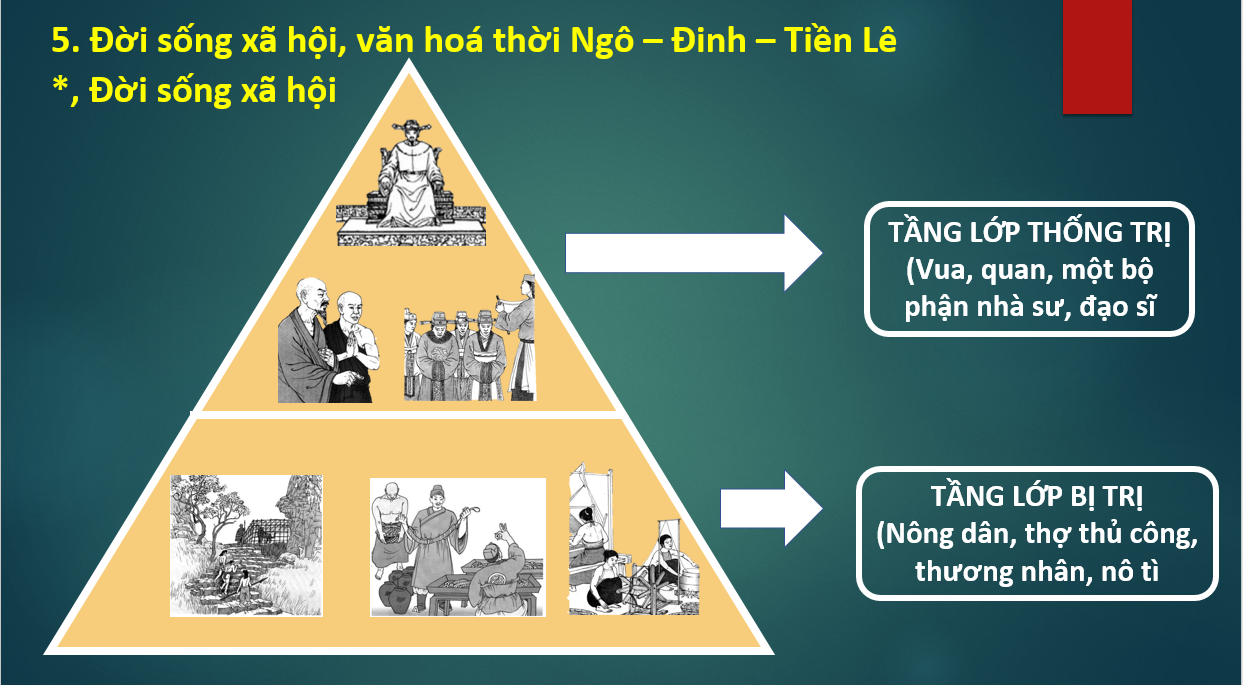 5. Đời sống xã hội, văn hoá thời Ngô – Đinh – Tiền Lê
*, Đời sống xã hội

TẦNG LỚP THỐNG TRỊ
(Vua, quan, một bộ phận nhà sư, đạo sĩ

TẦNG LỚP BỊ TRỊ
(Nông dân, thợ thủ công, thương nhân, nô tì